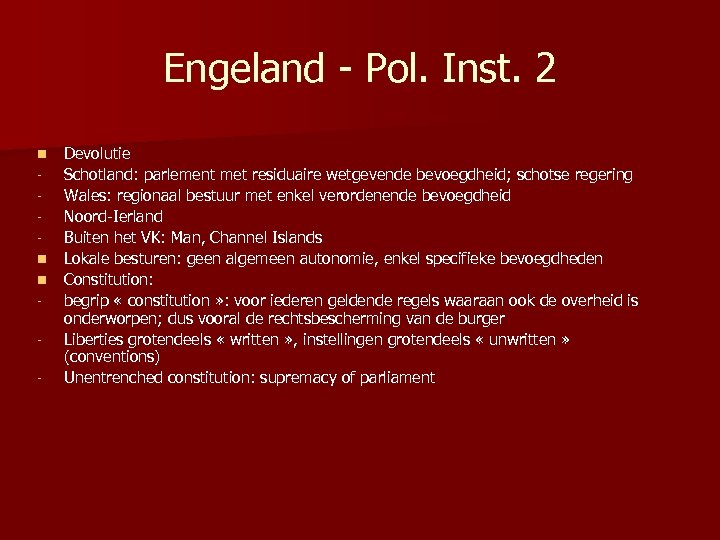 Engeland - Pol. Inst. 2

■ Devolutie
- Schotland: parlement met residuaire wetgevende bevoegdheid; schotse regering
- Wales: regionaal bestuur met enkel verordenende bevoegdheid
- Noord-Ierland
- Buiten het VK: Man, Channel Islands
■ Lokale besturen: geen algemeen autonomie, enkel specifieke bevoegdheden
■ Constitution:
- begrip « constitution »: voor iederen geldende regels waaraan ook de overheid is onderworpen; dus vooral de rechtsbescherming van de burger
- Liberties grotendeels « written », instellingen grotendeels « unwritten » (conventions)
- Unentrenched constitution: supremacy of parliament